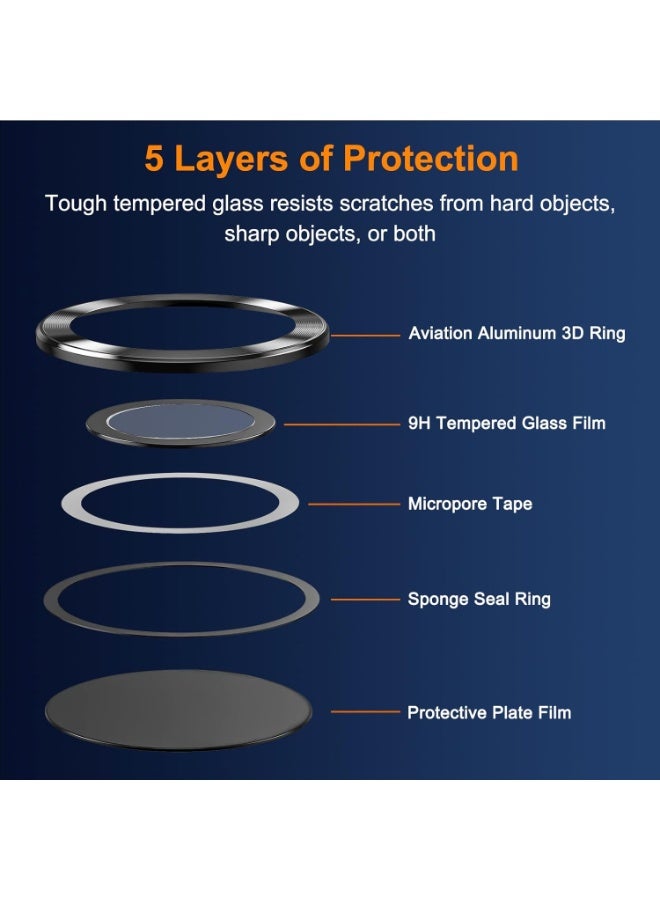 5 Layers of Protection

Tough tempered glass resists scratches from hard objects, sharp objects, or both

Aviation Aluminum 3D Ring

9H Tempered Glass Film

Micropore Tape

Sponge Seal Ring

Protective Plate Film